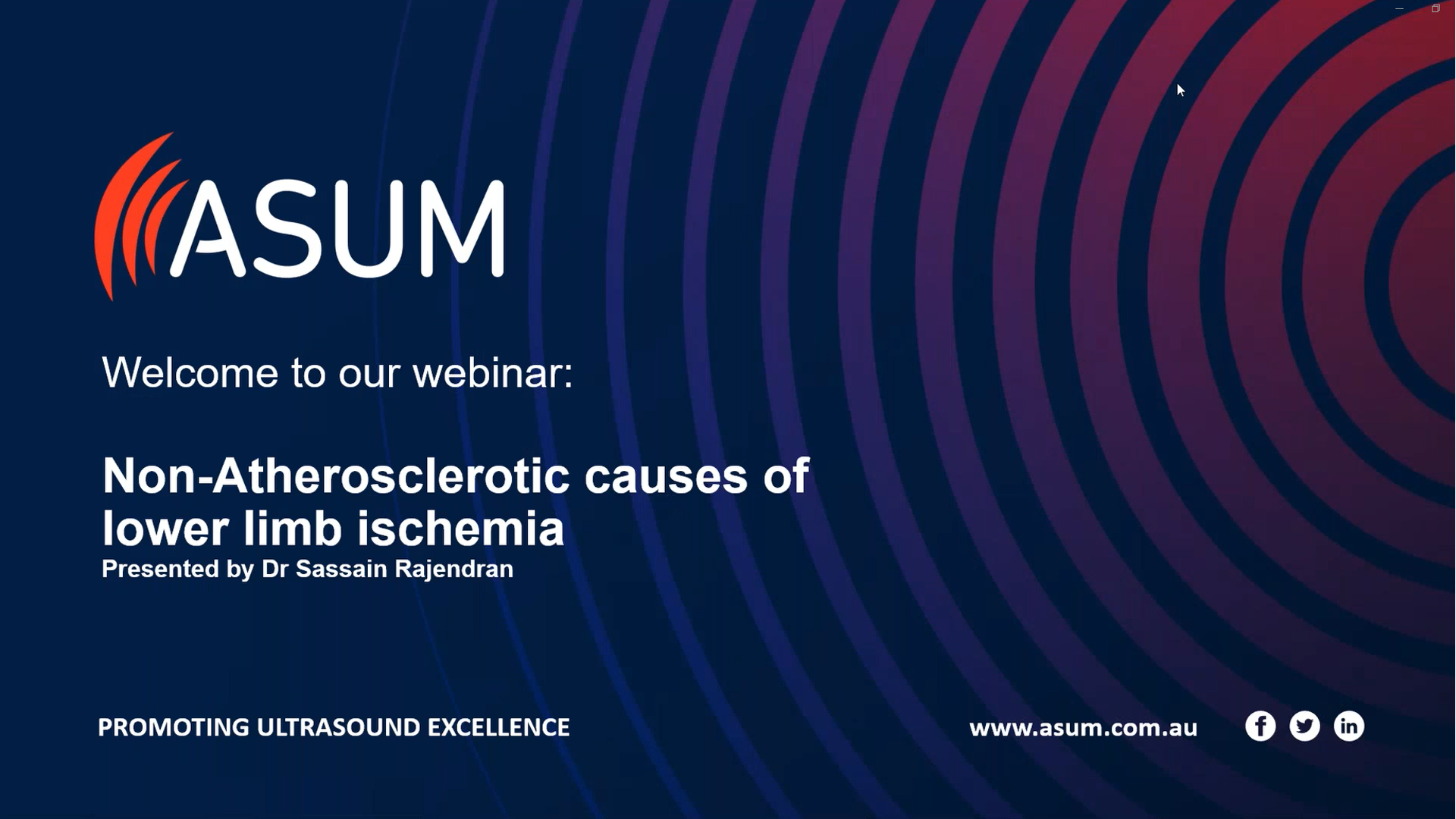 ASUM

Welcome to our webinar:

Non-Atherosclerotic causes of lower limb ischemia
Presented by Dr Sassain Rajendran

PROMOTING ULTRASOUND EXCELLENCE

www.asum.com.au